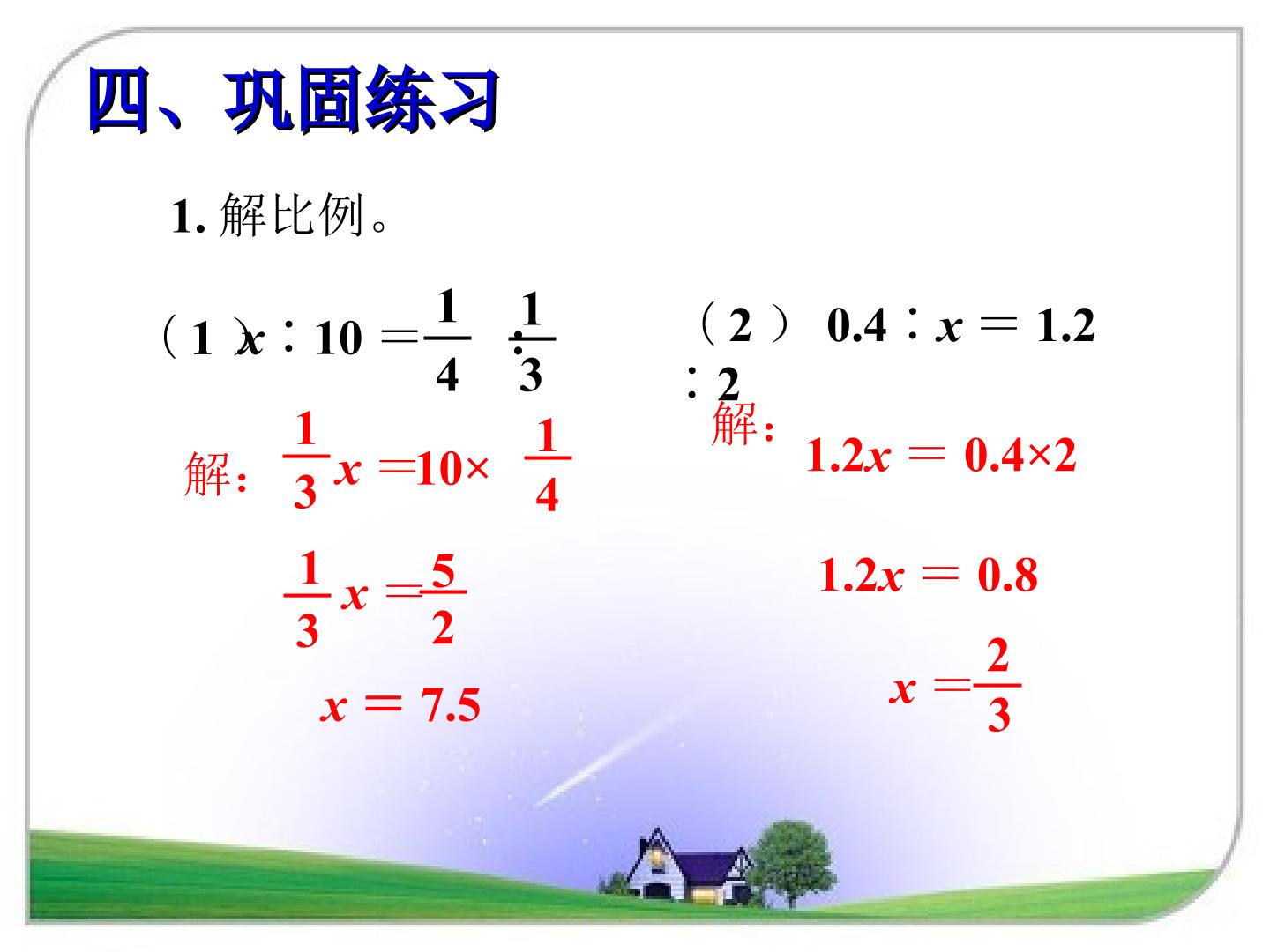 四、巩固练习

1.解比例。

（1）$x:10=\frac{1}{4}:\frac{1}{3}$

解：$\frac{1}{3}x=10\times\frac{1}{4}$

$\frac{1}{3}x=\frac{5}{2}$

$x=7.5$

（2）$0.4:x=1.2:2$

解：$1.2x=0.4\times2$

$1.2x=0.8$

$x=\frac{2}{3}$